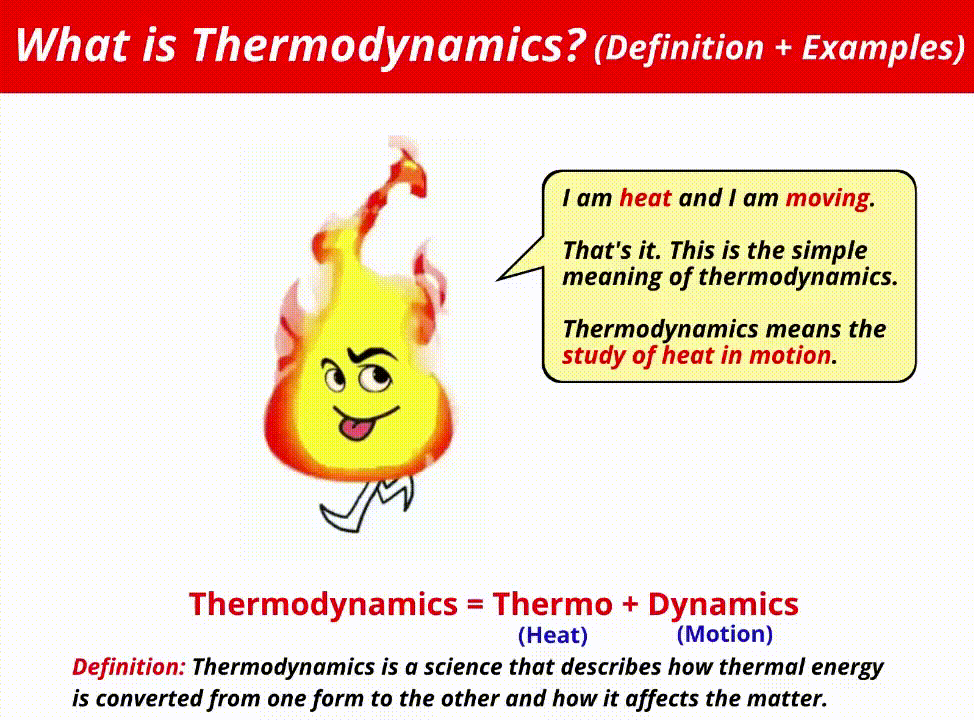 What is Thermodynamics? (Definition + Examples)

I am heat and I am moving.

That's it. This is the simple meaning of thermodynamics.

Thermodynamics means the study of heat in motion.

Thermodynamics = Thermo + Dynamics
(Heat) (Motion)

Definition: Thermodynamics is a science that describes how thermal energy is converted from one form to the other and how it affects the matter.